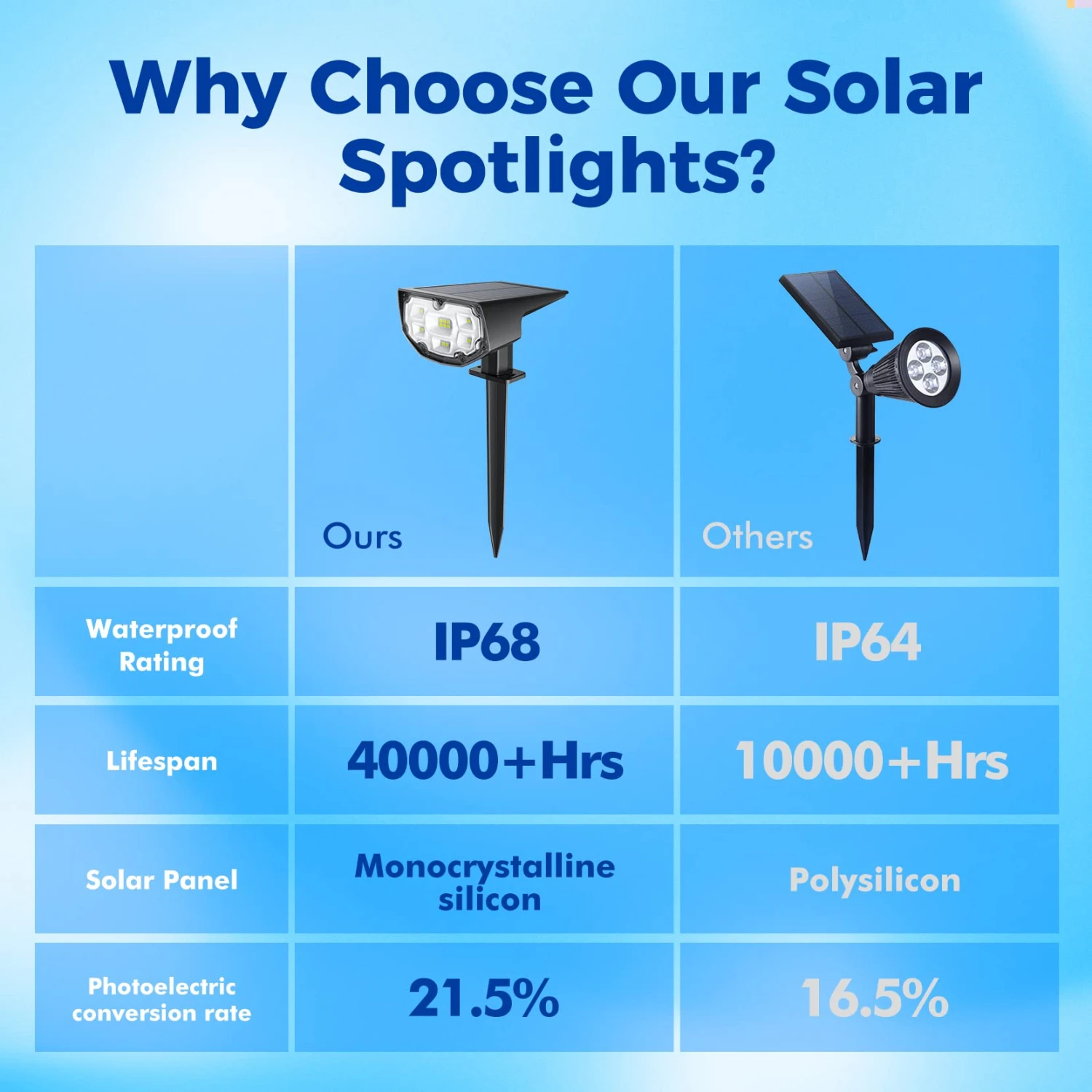 Why Choose Our Solar Spotlights?

| | Ours | Others |
|---|---|---|
| Waterproof Rating | IP68 | IP64 |
| Lifespan | 40000+Hrs | 10000+Hrs |
| Solar Panel | Monocrystalline silicon | Polysilicon |
| Photoelectric conversion rate | 21.5% | 16.5% |